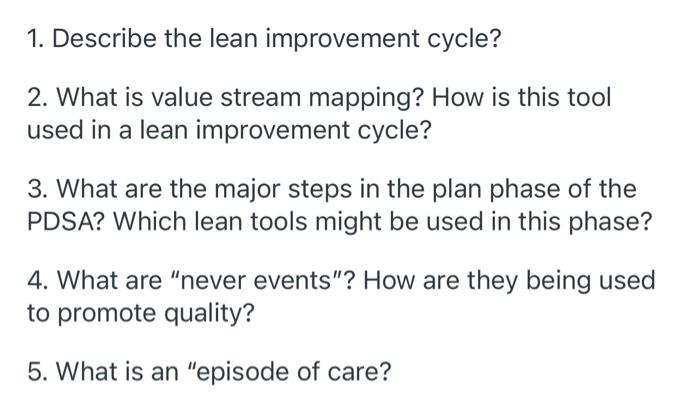 1. Describe the lean improvement cycle?

2. What is value stream mapping? How is this tool used in a lean improvement cycle?

3. What are the major steps in the plan phase of the PDSA? Which lean tools might be used in this phase?

4. What are "never events"? How are they being used to promote quality?

5. What is an "episode of care?